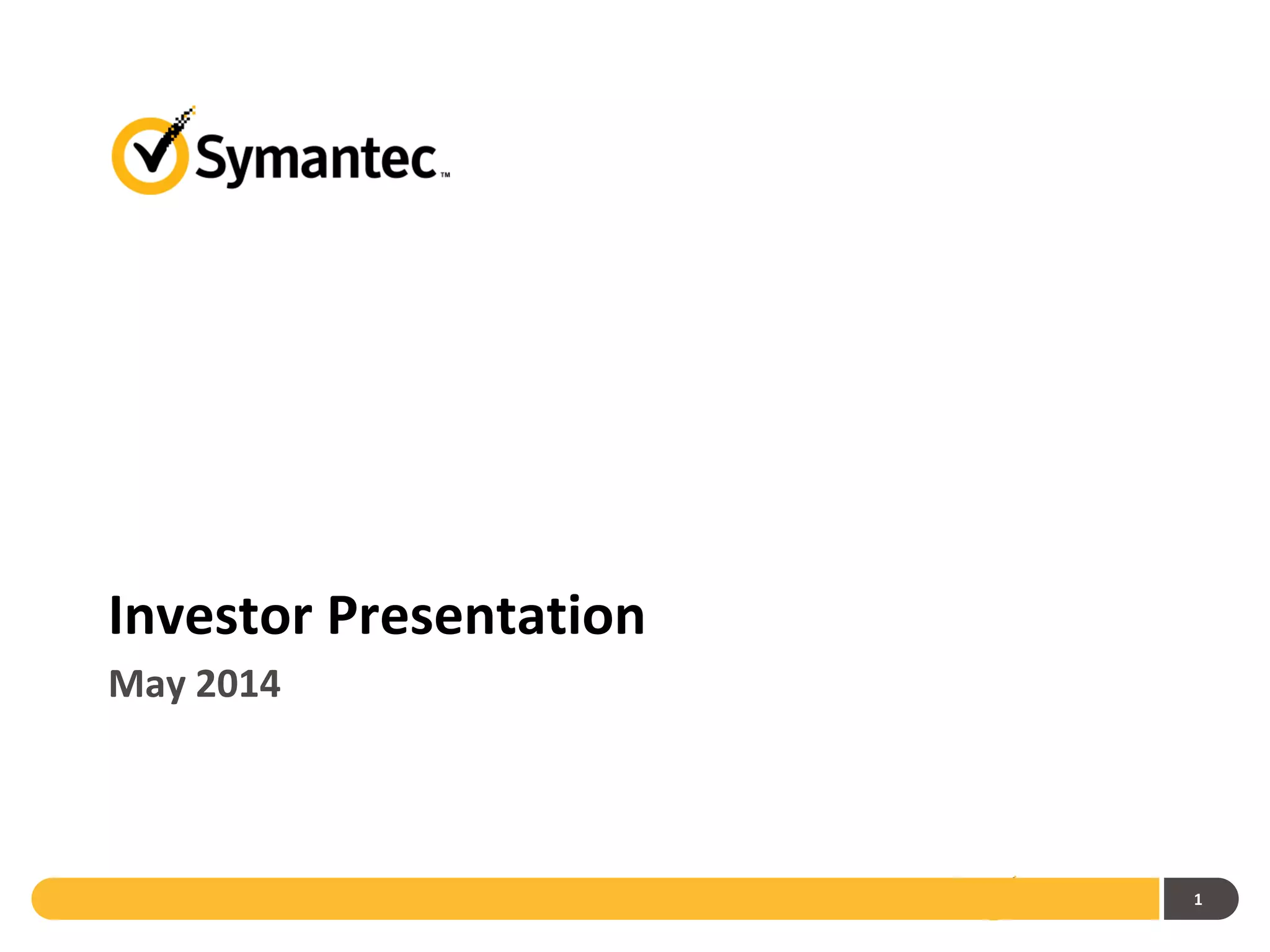 Symantec™

Investor Presentation

May 2014

1